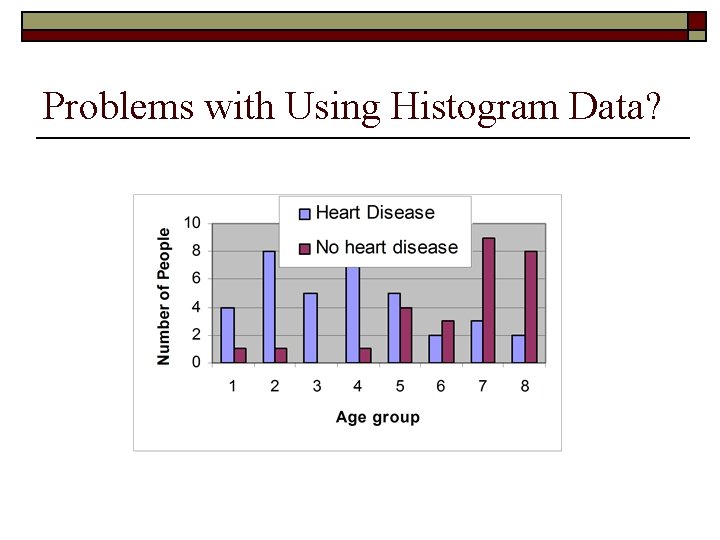 Problems with Using Histogram Data?

Heart Disease
No heart disease

Number of People

10
8
6
4
2
0

1 2 3 4 5 6 7 8

Age group